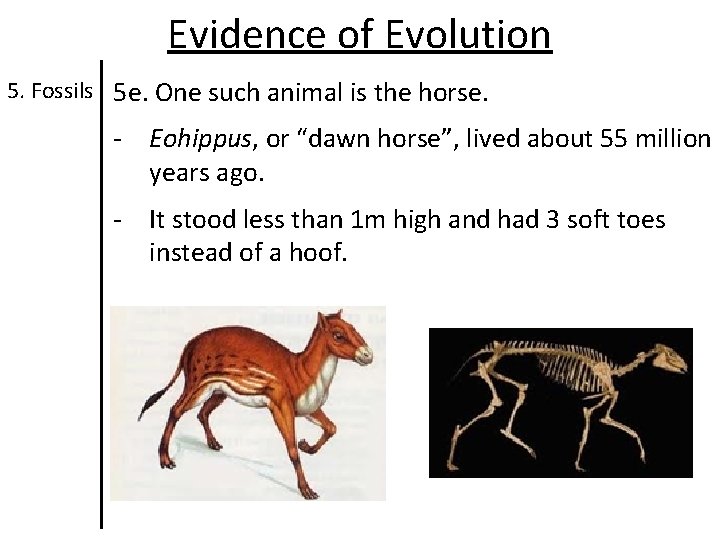 Evidence of Evolution

5. Fossils

5e. One such animal is the horse.

- Eohippus, or “dawn horse”, lived about 55 million years ago.

- It stood less than 1m high and had 3 soft toes instead of a hoof.